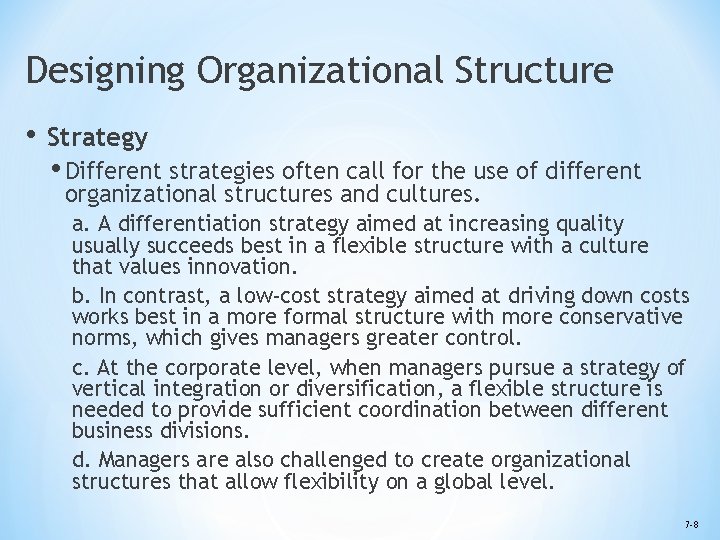 Designing Organizational Structure

• Strategy

• Different strategies often call for the use of different organizational structures and cultures.

a. A differentiation strategy aimed at increasing quality usually succeeds best in a flexible structure with a culture that values innovation.

b. In contrast, a low-cost strategy aimed at driving down costs works best in a more formal structure with more conservative norms, which gives managers greater control.

c. At the corporate level, when managers pursue a strategy of vertical integration or diversification, a flexible structure is needed to provide sufficient coordination between different business divisions.

d. Managers are also challenged to create organizational structures that allow flexibility on a global level.

7-8